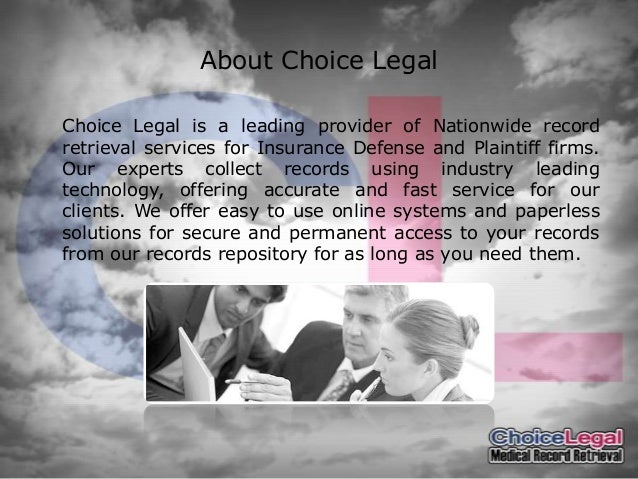 About Choice Legal

Choice Legal is a leading provider of Nationwide record retrieval services for Insurance Defense and Plaintiff firms. Our experts collect records using industry leading technology, offering accurate and fast service for our clients. We offer easy to use online systems and paperless solutions for secure and permanent access to your records from our records repository for as long as you need them.

ChoiceLegal
Medical Record Retrieval